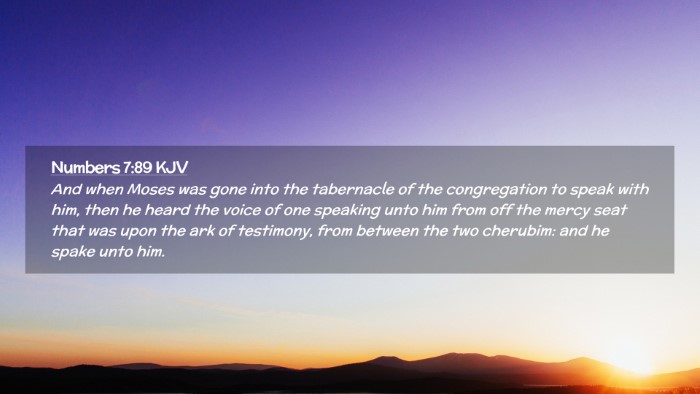 Numbers 7:89 KJV
And when Moses was gone into the tabernacle of the congregation to speak with him, then he heard the voice of one speaking unto him from off the mercy seat that was upon the ark of testimony, from between the two cherubim: and he spake unto him.